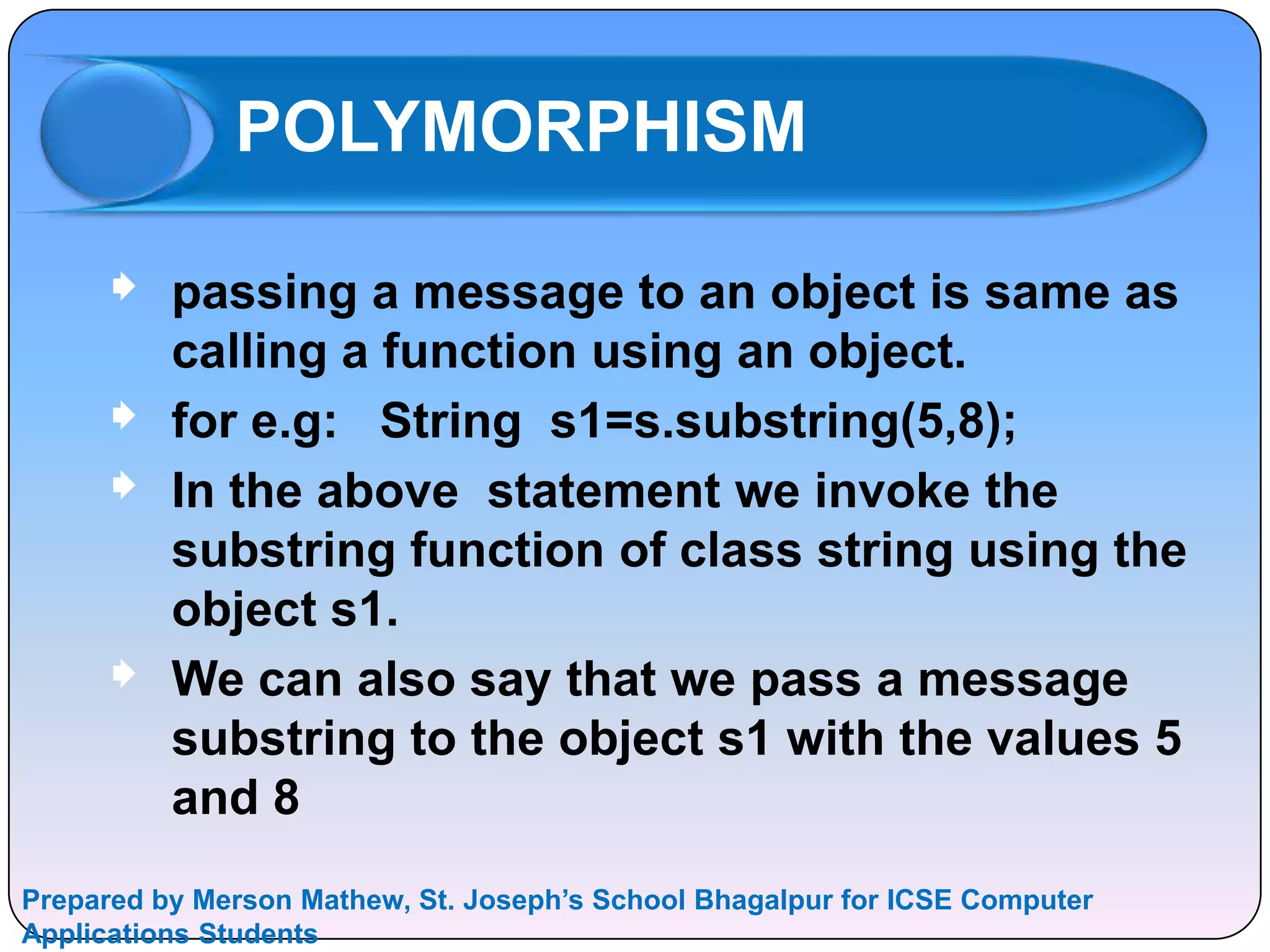 POLYMORPHISM

passing a message to an object is same as calling a function using an object.

for e.g:   String  s1=s.substring(5,8);

In the above  statement we invoke the substring function of class string using the object s1.

We can also say that we pass a message substring to the object s1 with the values 5 and 8

Prepared by Merson Mathew, St. Joseph's School Bhagalpur for ICSE Computer Applications Students